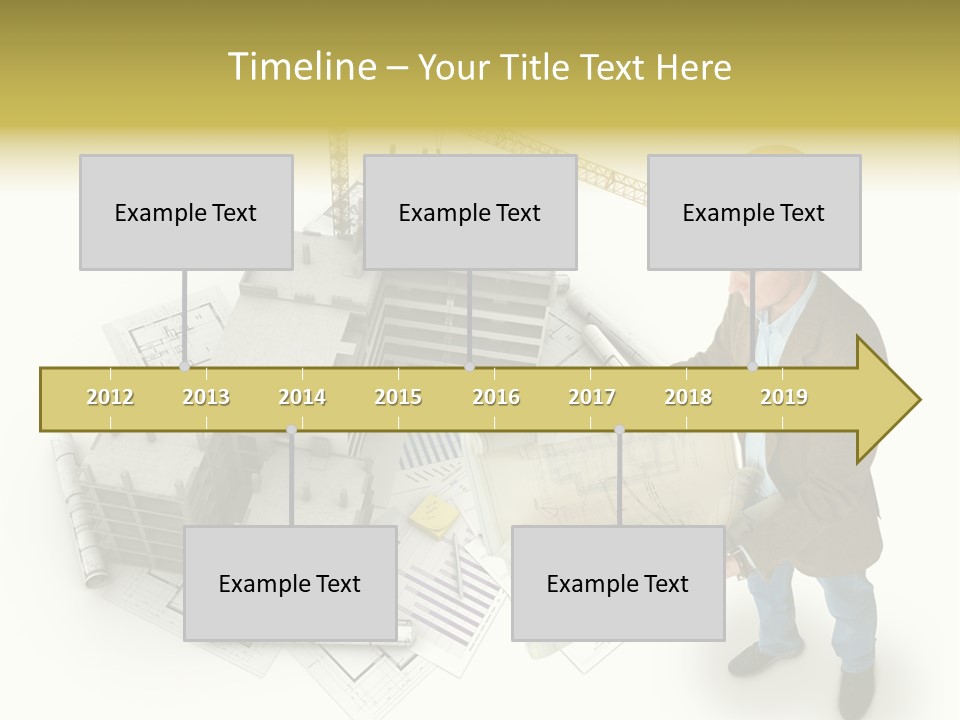 Timeline – Your Title Text Here

Example Text

Example Text

Example Text

2012 2013 2014 2015 2016 2017 2018 2019

Example Text

Example Text